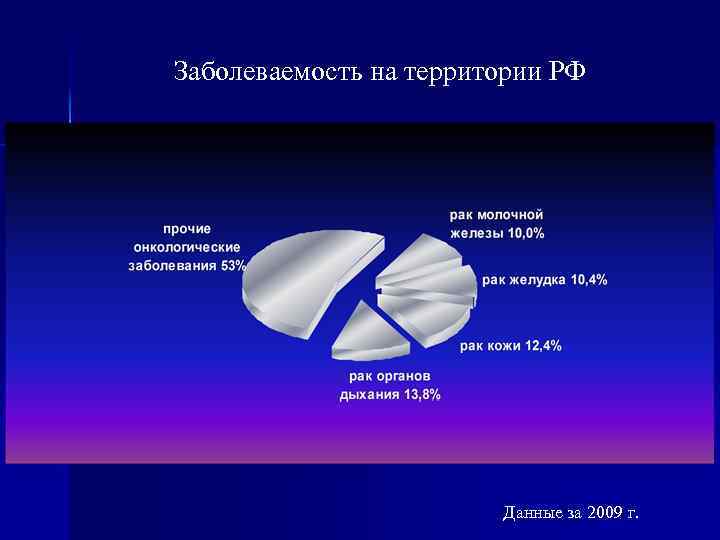 Заболеваемость на территории РФ

прочие онкологические заболевания 53%

рак молочной железы 10,0%

рак желудка 10,4%

рак кожи 12,4%

рак органов дыхания 13,8%

Данные за 2009 г.